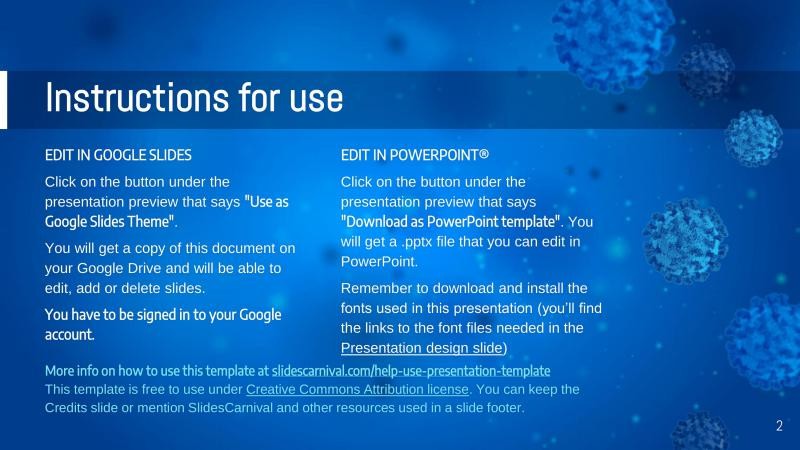 Instructions for use

EDIT IN GOOGLE SLIDES

Click on the button under the presentation preview that says "Use as Google Slides Theme".

You will get a copy of this document on your Google Drive and will be able to edit, add or delete slides.

You have to be signed in to your Google account.

EDIT IN POWERPOINT®

Click on the button under the presentation preview that says "Download as PowerPoint template". You will get a .pptx file that you can edit in PowerPoint.

Remember to download and install the fonts used in this presentation (you'll find the links to the font files needed in the Presentation design slide)

More info on how to use this template at slidescarnival.com/help-use-presentation-template
This template is free to use under Creative Commons Attribution license. You can keep the Credits slide or mention SlidesCarnival and other resources used in a slide footer.

2